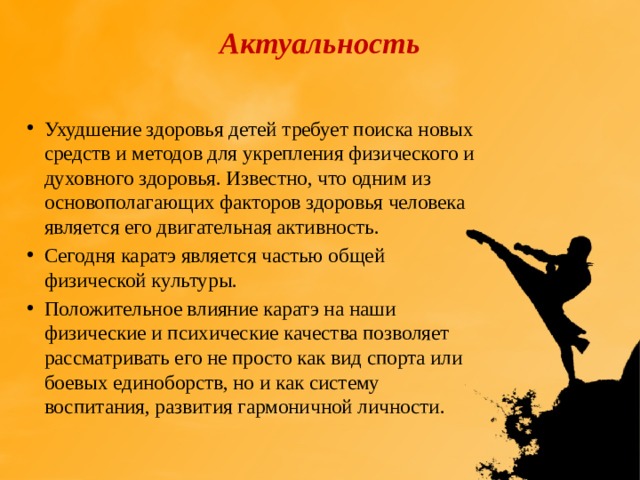 Актуальность

• Ухудшение здоровья детей требует поиска новых средств и методов для укрепления физического и духовного здоровья. Известно, что одним из основополагающих факторов здоровья человека является его двигательная активность.
• Сегодня каратэ является частью общей физической культуры.
• Положительное влияние каратэ на наши физические и психические качества позволяет рассматривать его не просто как вид спорта или боевых единоборств, но и как систему воспитания, развития гармоничной личности.